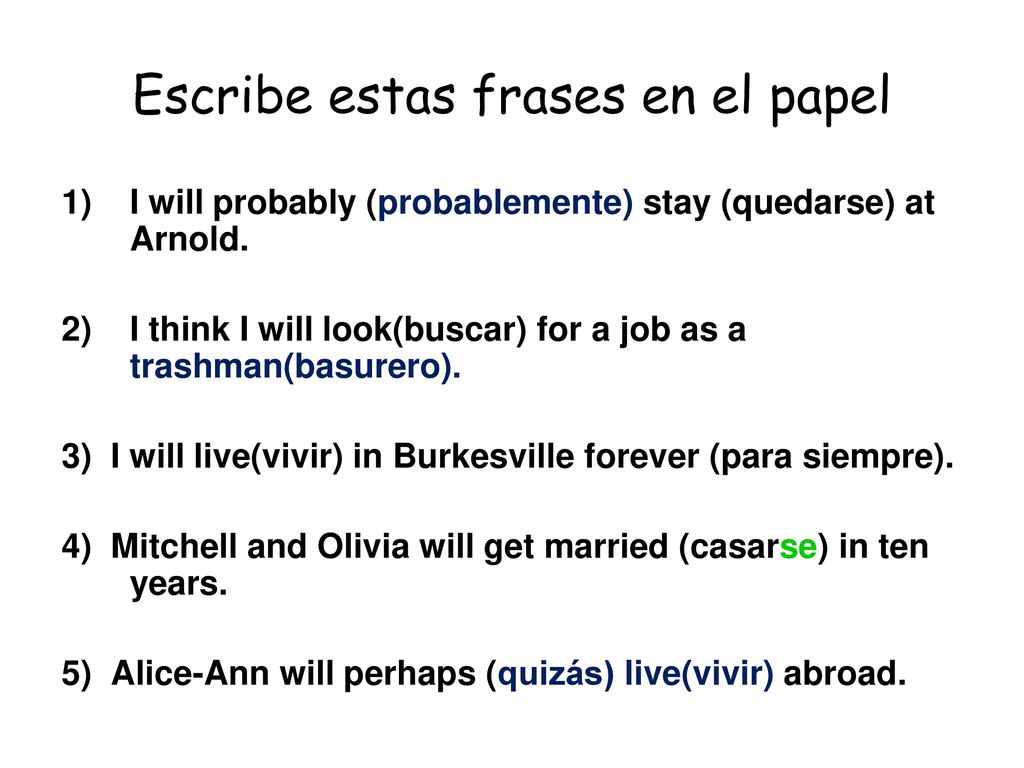 Escribe estas frases en el papel

1) I will probably (probablemente) stay (quedarse) at Arnold.

2) I think I will look(buscar) for a job as a trashman(basurero).

3) I will live(vivir) in Burkesville forever (para siempre).

4) Mitchell and Olivia will get married (casarse) in ten years.

5) Alice-Ann will perhaps (quizás) live(vivir) abroad.